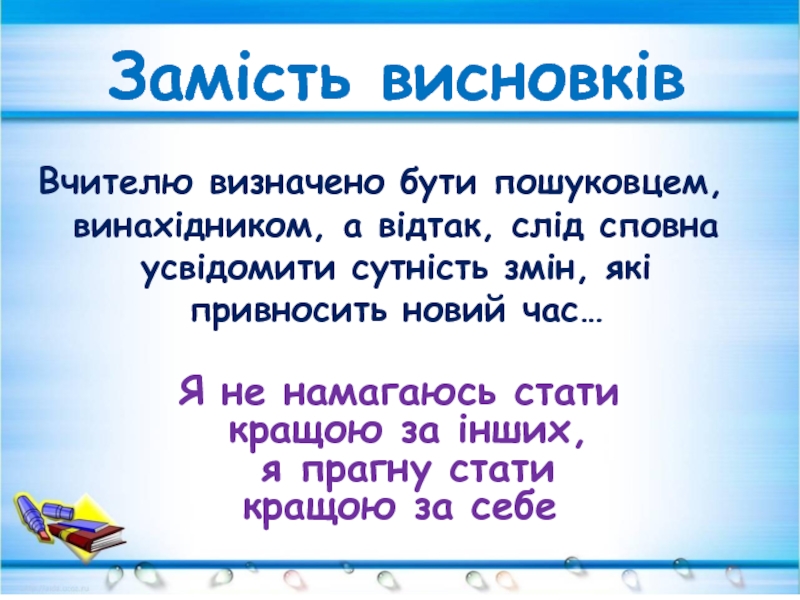 Замість висновків

Вчителю визначено бути пошуковцем, винахідником, а відтак, слід сповна усвідомити сутність змін, які привносить новий час…

Я не намагаюсь стати кращою за інших, я прагну стати кращою за себе